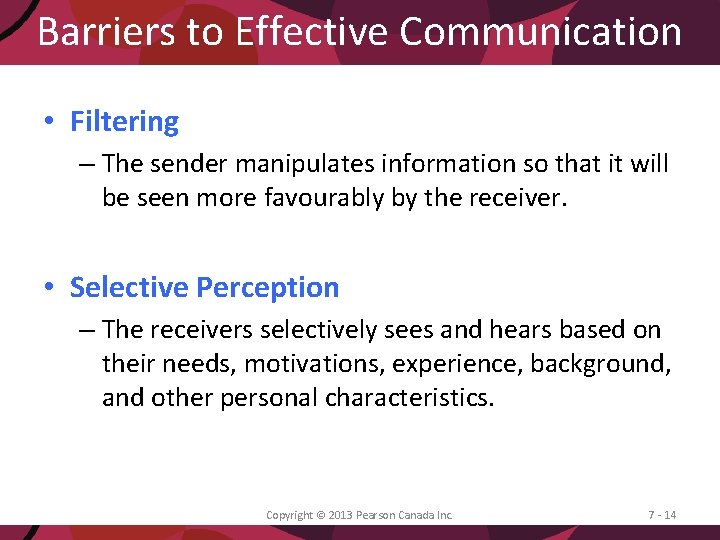 Barriers to Effective Communication

• Filtering
– The sender manipulates information so that it will be seen more favourably by the receiver.

• Selective Perception
– The receivers selectively sees and hears based on their needs, motivations, experience, background, and other personal characteristics.

Copyright © 2013 Pearson Canada Inc.

7 - 14